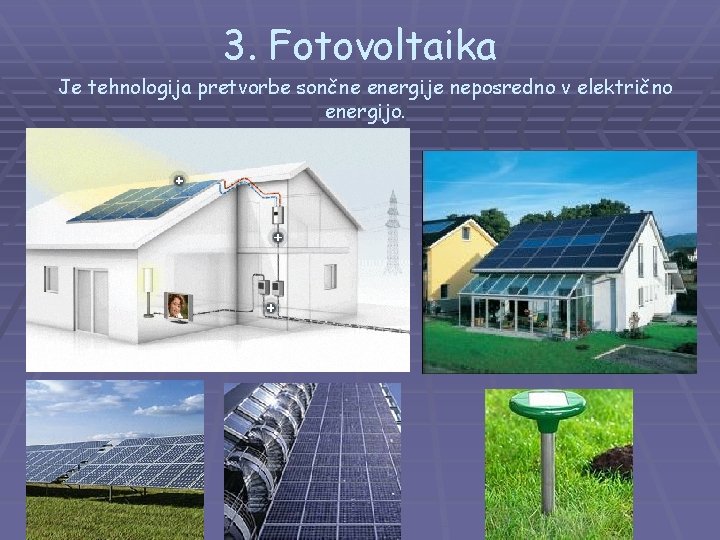 3. Fotovoltaika

Je tehnologija pretvorbe sončne energije neposredno v električno energijo.